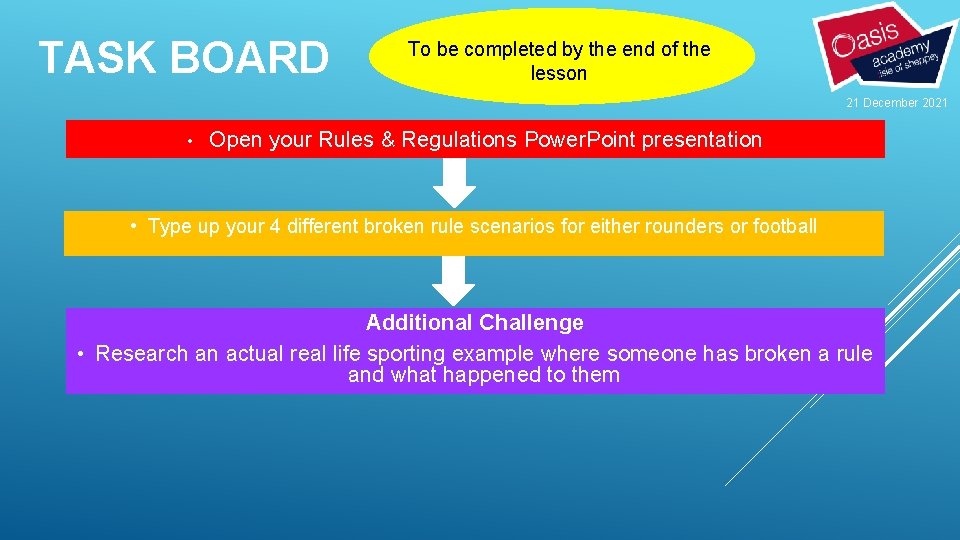 TASK BOARD

To be completed by the end of the lesson

Oasis academy isle of sheppey

21 December 2021

• Open your Rules & Regulations Power.Point presentation

• Type up your 4 different broken rule scenarios for either rounders or football

Additional Challenge
• Research an actual real life sporting example where someone has broken a rule and what happened to them